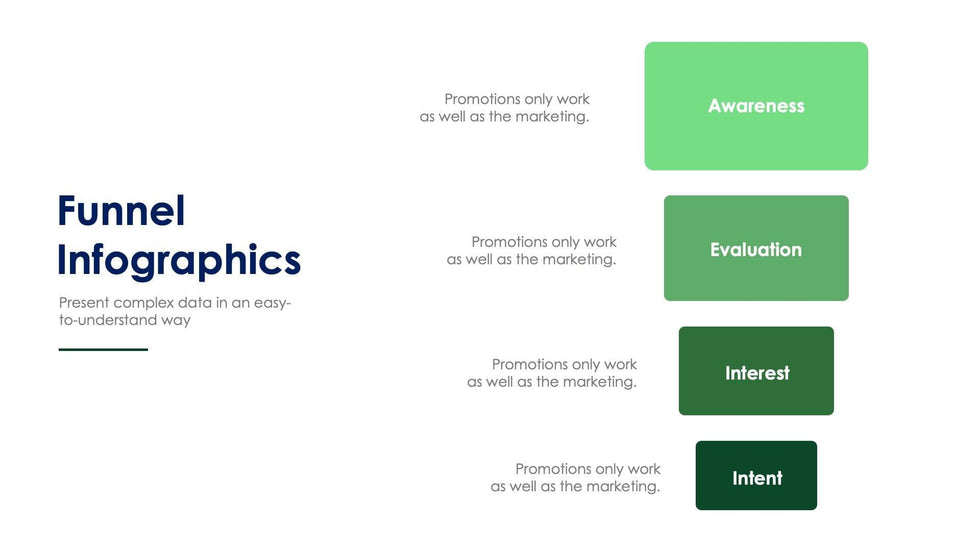 Funnel Infographics

Present complex data in an easy-to-understand way

Promotions only work as well as the marketing.

Awareness

Promotions only work as well as the marketing.

Evaluation

Promotions only work as well as the marketing.

Interest

Promotions only work as well as the marketing.

Intent